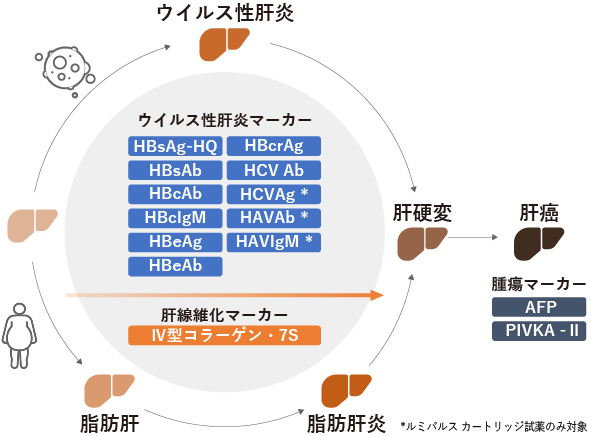 ウイルス性肝炎

ウイルス性肝炎マーカー

HBsAg-HQ
HBsAb
HBcAb
HBcIgM
HBeAg
HBeAb
HBcrAg
HCV Ab
HCVAg *
HAVAb *
HAVIgM *

肝線維化マーカー
IV型コラーゲン・7S

肝硬変

肝癌

腫瘍マーカー
AFP
PIVKA - II

脂肪肝

脂肪肝炎

*ルミパルス カートリッジ試薬のみ対象